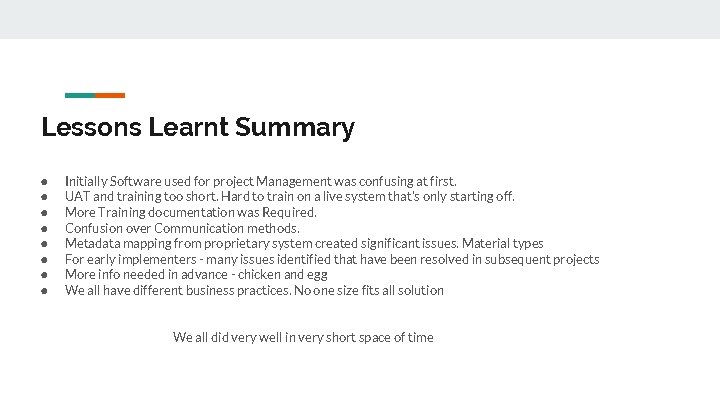 Lessons Learnt Summary

• Initially Software used for project Management was confusing at first.
• UAT and training too short. Hard to train on a live system that's only starting off.
• More Training documentation was Required.
• Confusion over Communication methods.
• Metadata mapping from proprietary system created significant issues. Material types
• For early implementers - many issues identified that have been resolved in subsequent projects
• More info needed in advance - chicken and egg
• We all have different business practices. No one size fits all solution

We all did very well in very short space of time